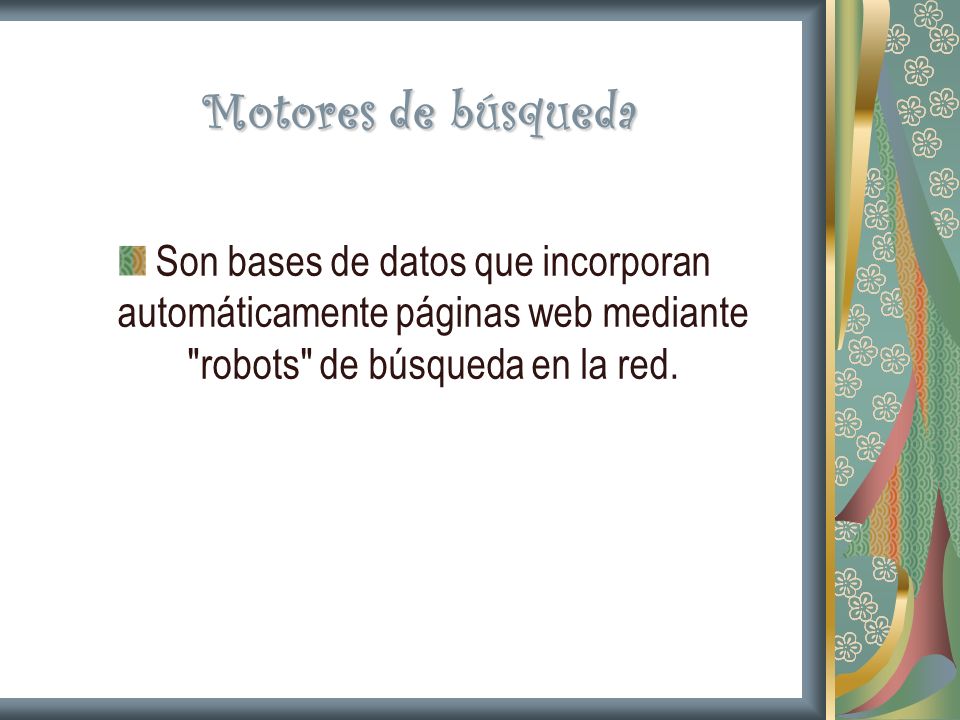 Motores de búsqueda

Son bases de datos que incorporan automáticamente páginas web mediante "robots" de búsqueda en la red.